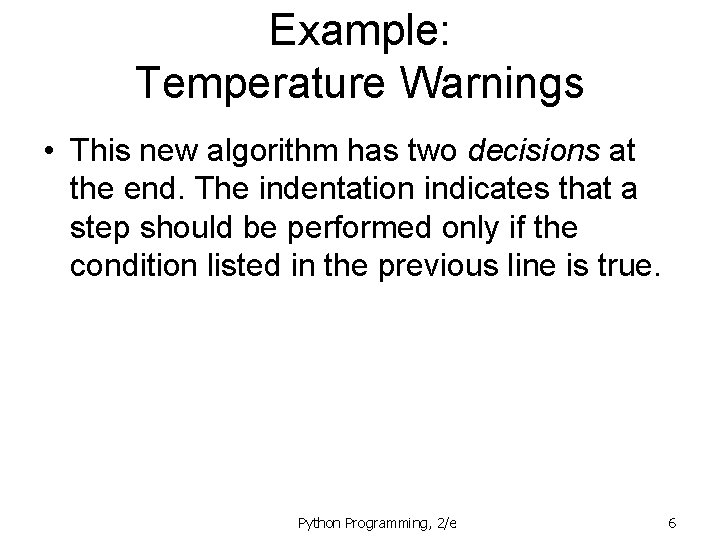 Example:
Temperature Warnings

• This new algorithm has two decisions at the end. The indentation indicates that a step should be performed only if the condition listed in the previous line is true.

Python Programming, 2/e

6